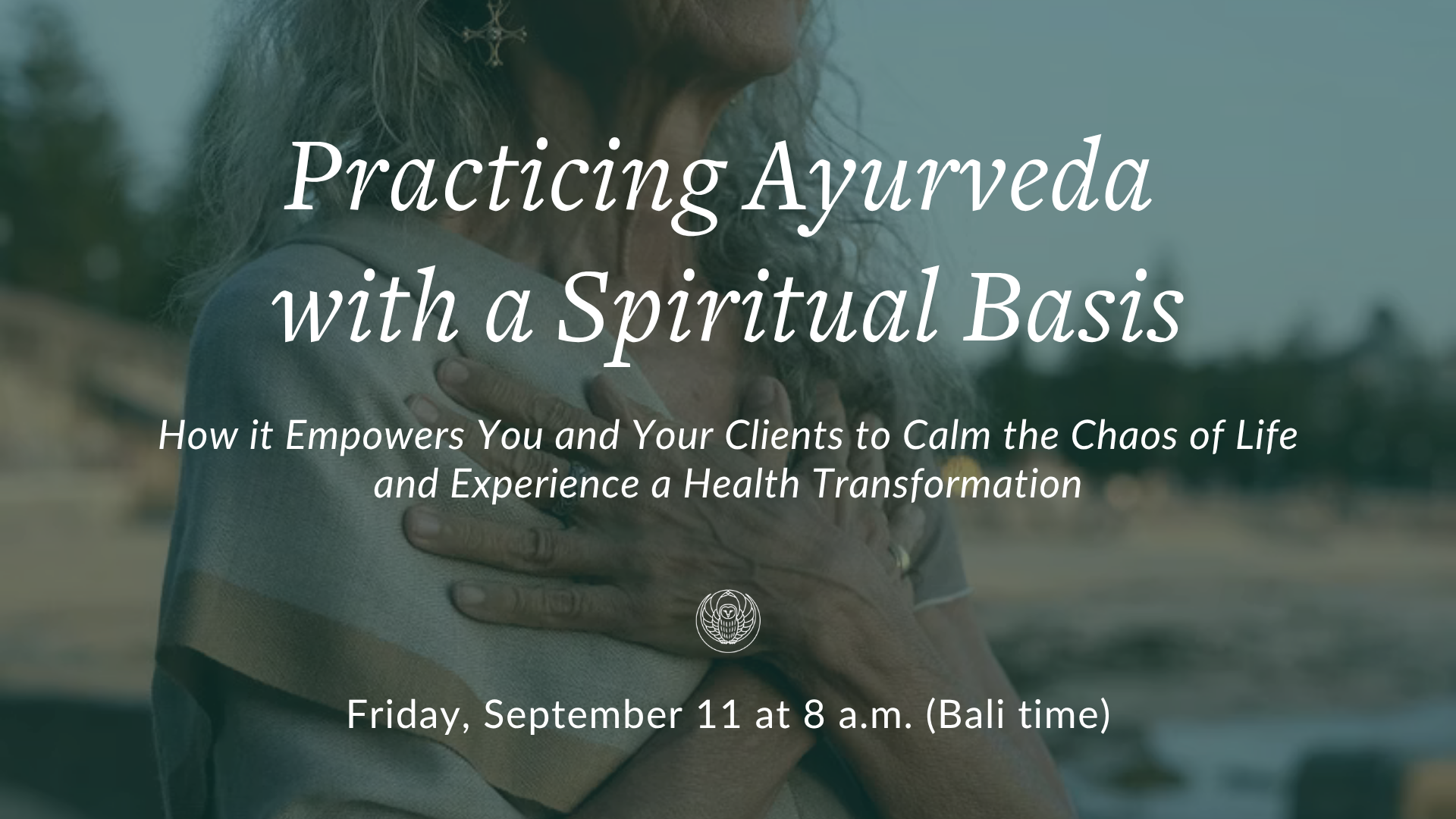 Practicing Ayurveda with a Spiritual Basis

How it Empowers You and Your Clients to Calm the Chaos of Life and Experience a Health Transformation

Friday, September 11 at 8 a.m. (Bali time)